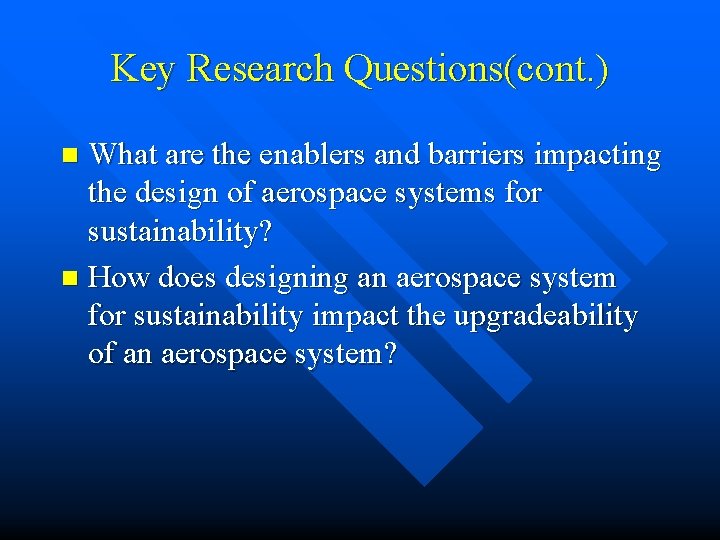 Key Research Questions(cont.)

What are the enablers and barriers impacting the design of aerospace systems for sustainability?

How does designing an aerospace system for sustainability impact the upgradeability of an aerospace system?